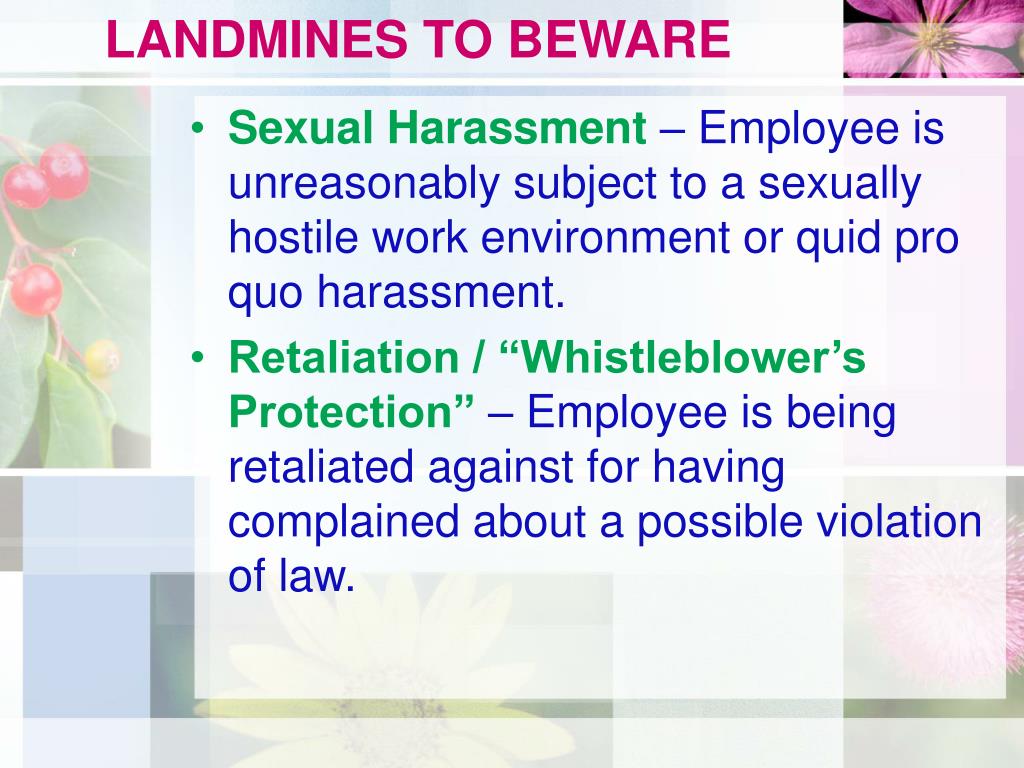 LANDMINES TO BEWARE

• Sexual Harassment – Employee is unreasonably subject to a sexually hostile work environment or quid pro quo harassment.

• Retaliation / “Whistleblower’s Protection” – Employee is being retaliated against for having complained about a possible violation of law.